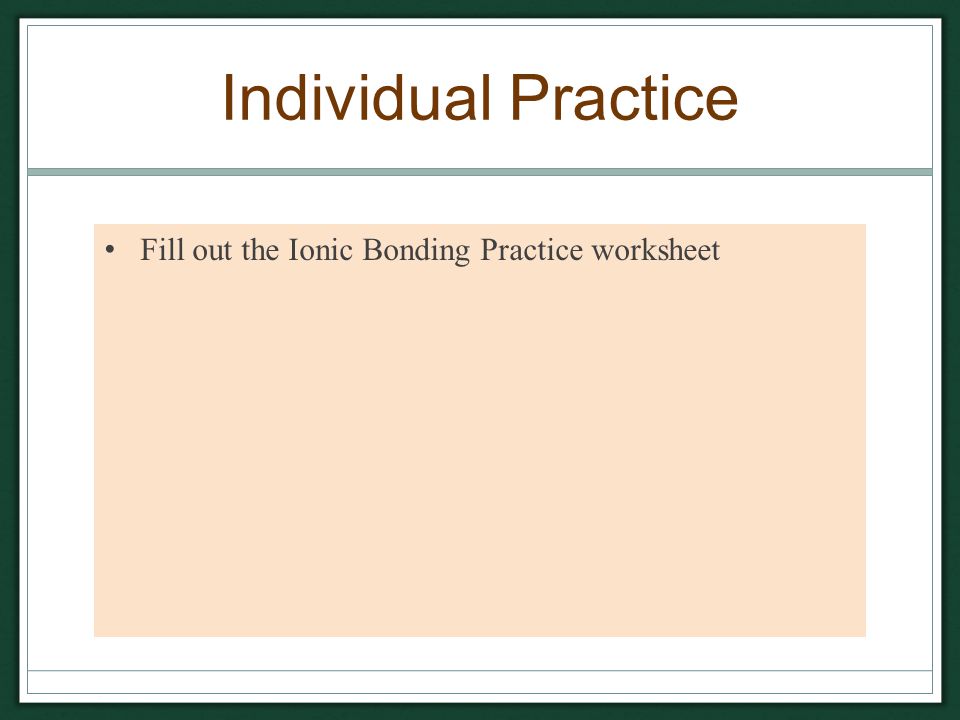 Individual Practice

• Fill out the Ionic Bonding Practice worksheet